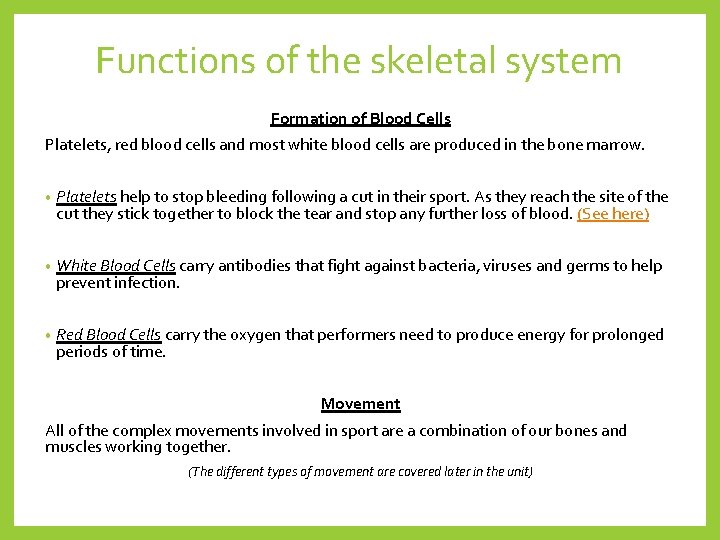 Functions of the skeletal system

Formation of Blood Cells

Platelets, red blood cells and most white blood cells are produced in the bone marrow.

• Platelets help to stop bleeding following a cut in their sport. As they reach the site of the cut they stick together to block the tear and stop any further loss of blood. (See here)

• White Blood Cells carry antibodies that fight against bacteria, viruses and germs to help prevent infection.

• Red Blood Cells carry the oxygen that performers need to produce energy for prolonged periods of time.

Movement

All of the complex movements involved in sport are a combination of our bones and muscles working together.

(The different types of movement are covered later in the unit)